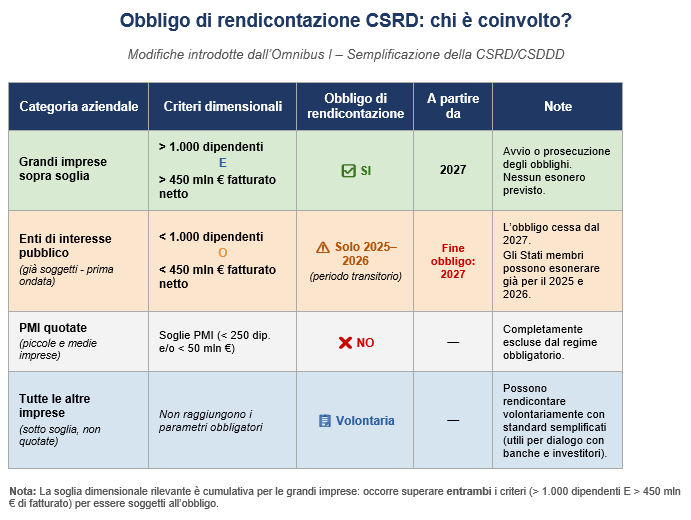 Obbligo di rendicontazione CSRD: chi è coinvolto?

Modifiche introdotte dall'Omnibus I – Semplificazione della CSRD/CSDDD

| Categoria aziendale | Criteri dimensionali | Obbligo di rendicontazione | A partire da | Note |
|---|---|---|---|---|
| Grandi imprese sopra soglia | > 1.000 dipendenti E > 450 mln € fatturato netto | SI | 2027 | Avvio o prosecuzione degli obblighi. Nessun esonero previsto. |
| Enti di interesse pubblico (già soggetti - prima ondata) | < 1.000 dipendenti O < 450 mln € fatturato netto | Solo 2025–2026 (periodo transitorio) | Fine obbligo: 2027 | L'obbligo cessa dal 2027. Gli Stati membri possono esonerare già per il 2025 e 2026. |
| PMI quotate (piccole e medie imprese) | Soglie PMI (< 250 dip. e/o < 50 mln €) | NO | — | Completamente escluse dal regime obbligatorio. |
| Tutte le altre imprese (sotto soglia, non quotate) | Non raggiungono i parametri obbligatori | Volontaria | — | Possono rendicontare volontariamente con standard semplificati (utili per dialogo con banche e investitori). |

Nota: La soglia dimensionale rilevante è cumulativa per le grandi imprese: occorre superare entrambi i criteri (> 1.000 dipendenti E > 450 mln € di fatturato) per essere soggetti all'obbligo.